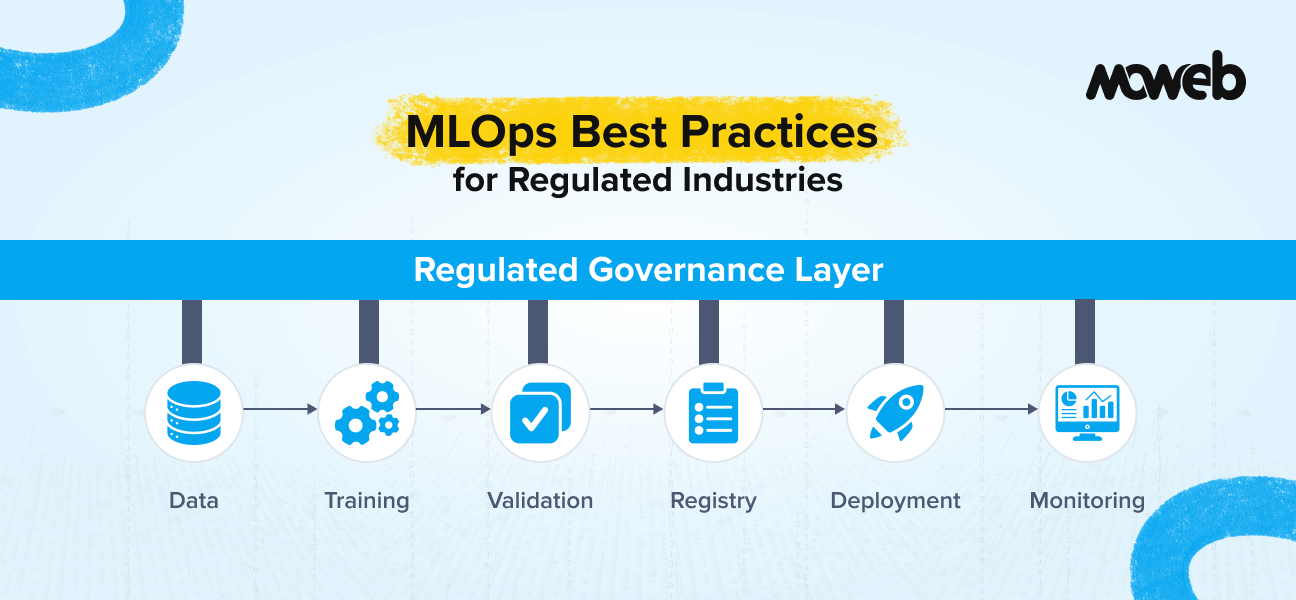 moweb

MLOps Best Practices
for Regulated Industries

Regulated Governance Layer

Data
Training
Validation
Registry
Deployment
Monitoring